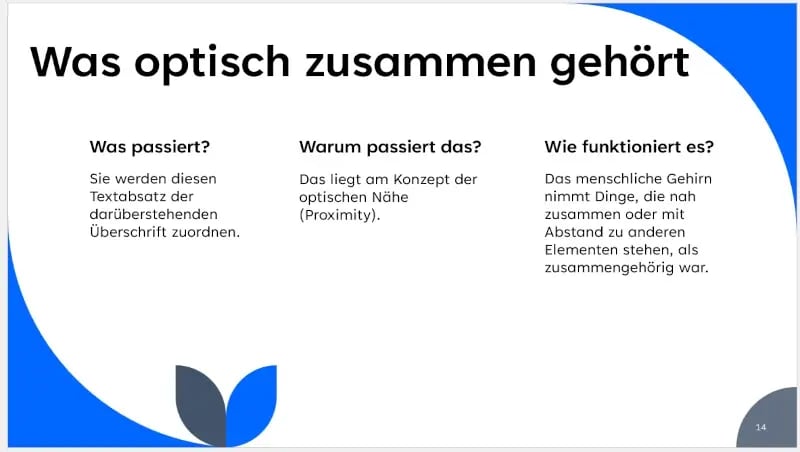 Was optisch zusammen gehört

Was passiert?

Sie werden diesen Textabsatz der darüberstehenden Überschrift zuordnen.

Warum passiert das?

Das liegt am Konzept der optischen Nähe (Proximity).

Wie funktioniert es?

Das menschliche Gehirn nimmt Dinge, die nah zusammen oder mit Abstand zu anderen Elementen stehen, als zusammengehörig war.

14